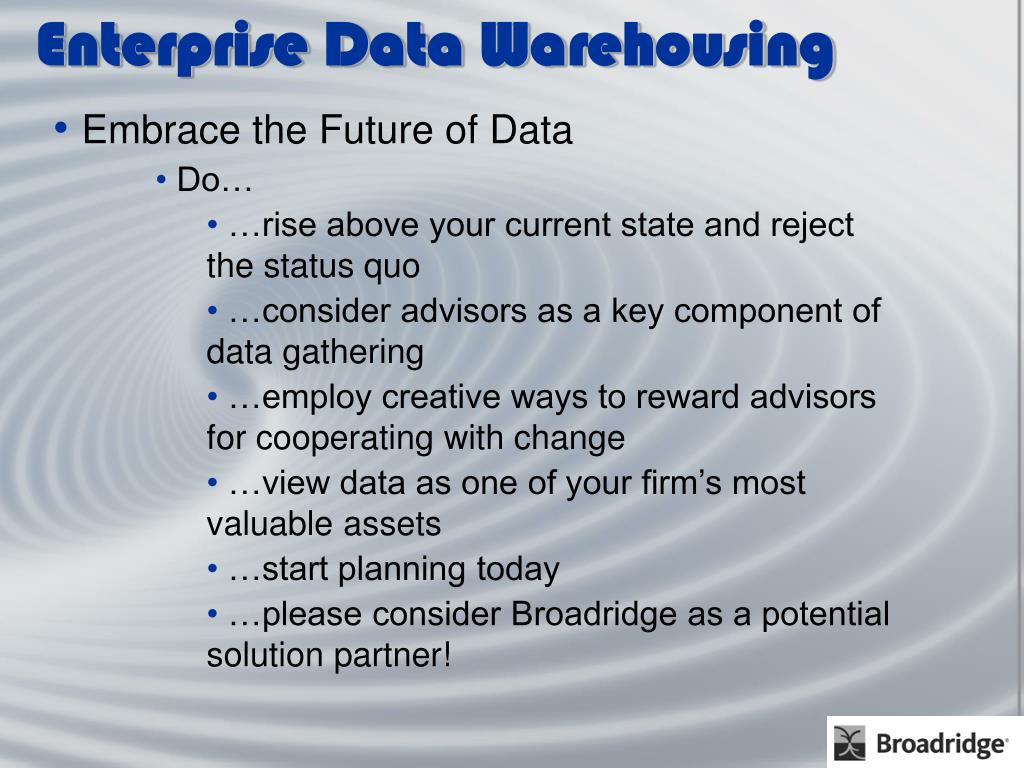 Enterprise Data Warehousing

• Embrace the Future of Data

• Do…

• …rise above your current state and reject the status quo

• …consider advisors as a key component of data gathering

• …employ creative ways to reward advisors for cooperating with change

• …view data as one of your firm's most valuable assets

• …start planning today

• …please consider Broadridge as a potential solution partner!

Broadridge®